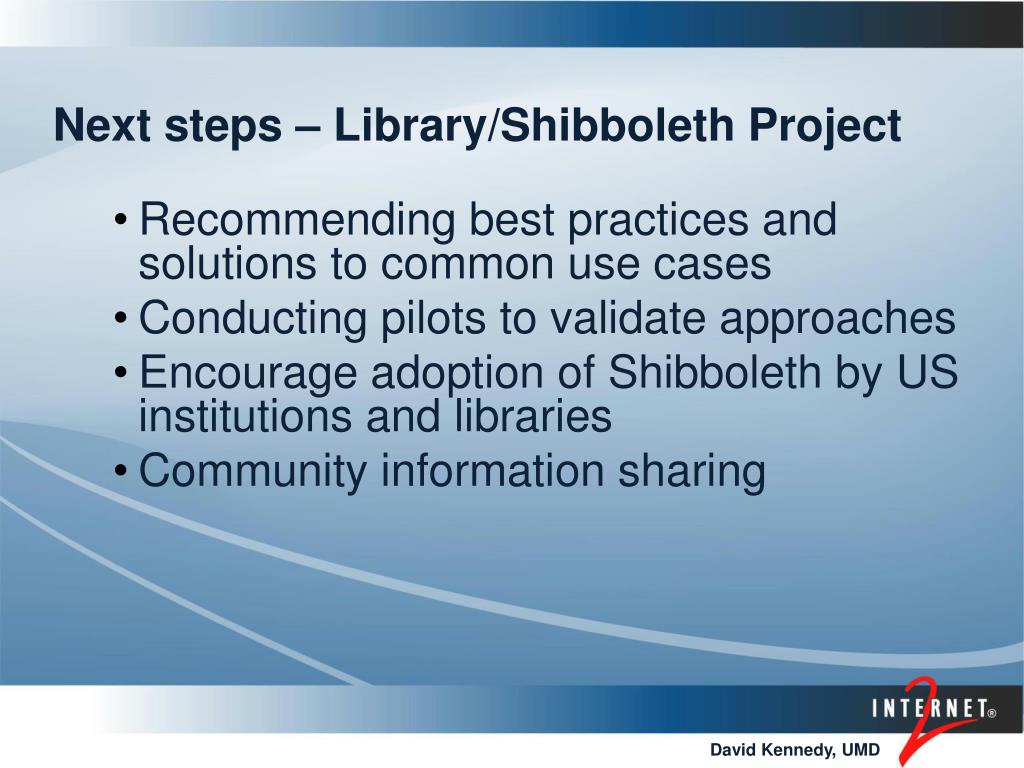 Next steps – Library/Shibboleth Project

• Recommending best practices and solutions to common use cases
• Conducting pilots to validate approaches
• Encourage adoption of Shibboleth by US institutions and libraries
• Community information sharing

INTERNET® 2

David Kennedy, UMD